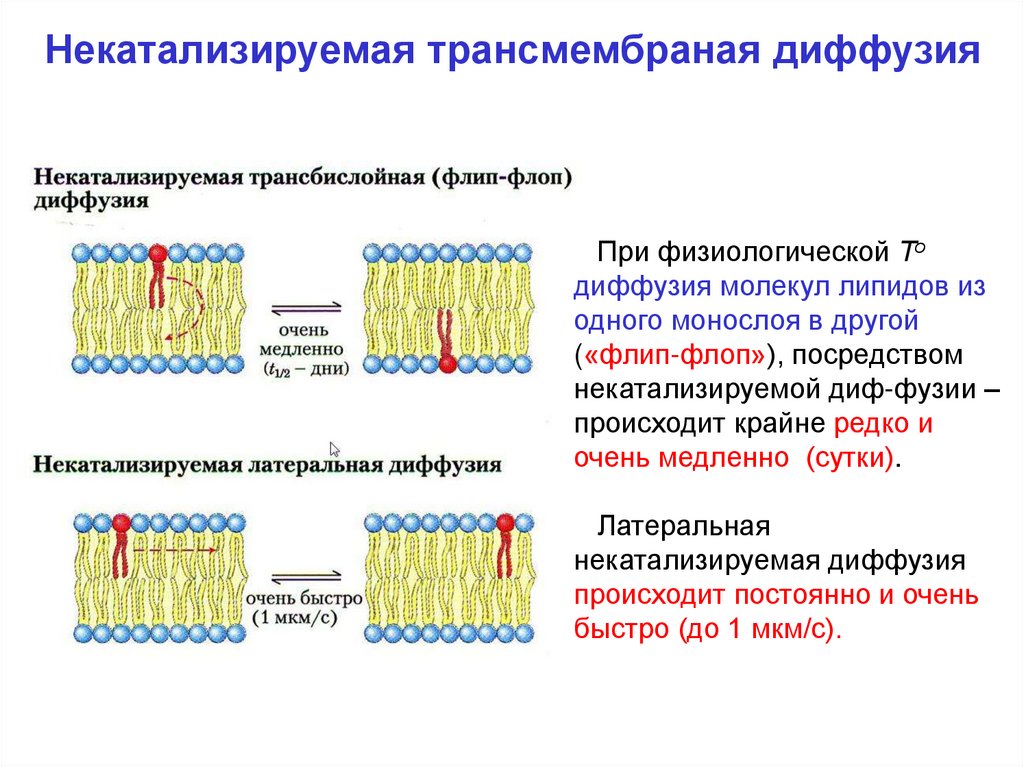 Некатализируемая трансмембраная диффузия

Некатализируемая трансбислойная (флип-флоп) диффузия

очень медленно ($t_{1/2}$ – дни)

Некатализируемая латеральная диффузия

очень быстро (1 мкм/с)

При физиологической $T^o$ диффузия молекул липидов из одного монослоя в другой («флип-флоп»), посредством некатализируемой диф-фузии – происходит крайне редко и очень медленно (сутки).

Латеральная некатализируемая диффузия происходит постоянно и очень быстро (до 1 мкм/с).